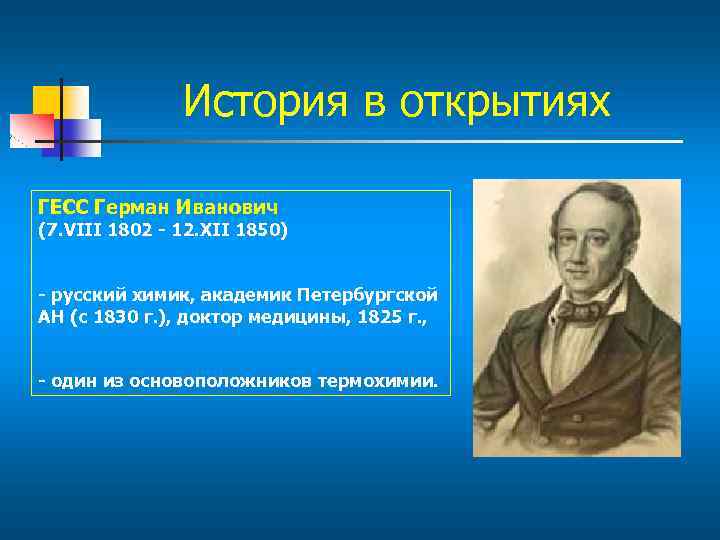 История в открытиях

ГЕСС Герман Иванович
(7.VIII 1802 - 12.XII 1850)

- русский химик, академик Петербургской АН (с 1830 г.), доктор медицины, 1825 г.,

- один из основоположников термохимии.